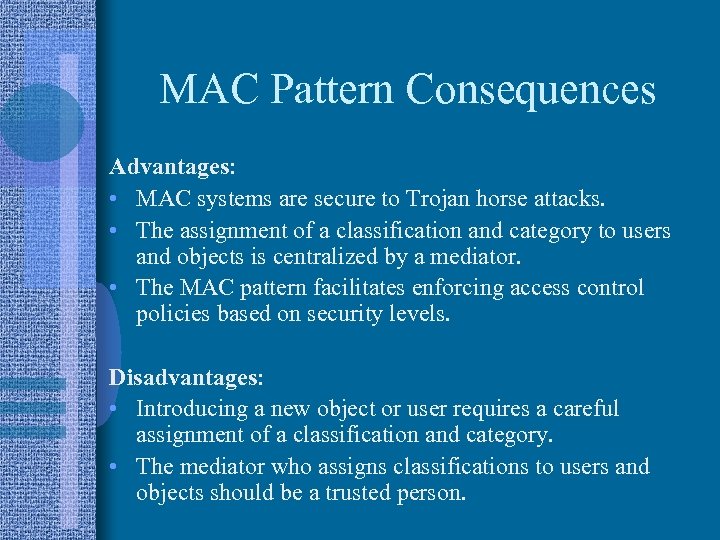 MAC Pattern Consequences

Advantages:
• MAC systems are secure to Trojan horse attacks.
• The assignment of a classification and category to users and objects is centralized by a mediator.
• The MAC pattern facilitates enforcing access control policies based on security levels.

Disadvantages:
• Introducing a new object or user requires a careful assignment of a classification and category.
• The mediator who assigns classifications to users and objects should be a trusted person.